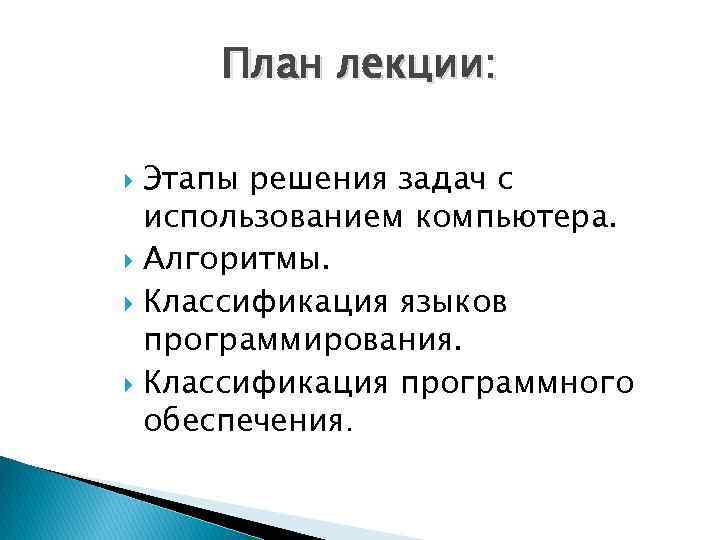 План лекции:

Этапы решения задач с использованием компьютера.
Алгоритмы.
Классификация языков программирования.
Классификация программного обеспечения.